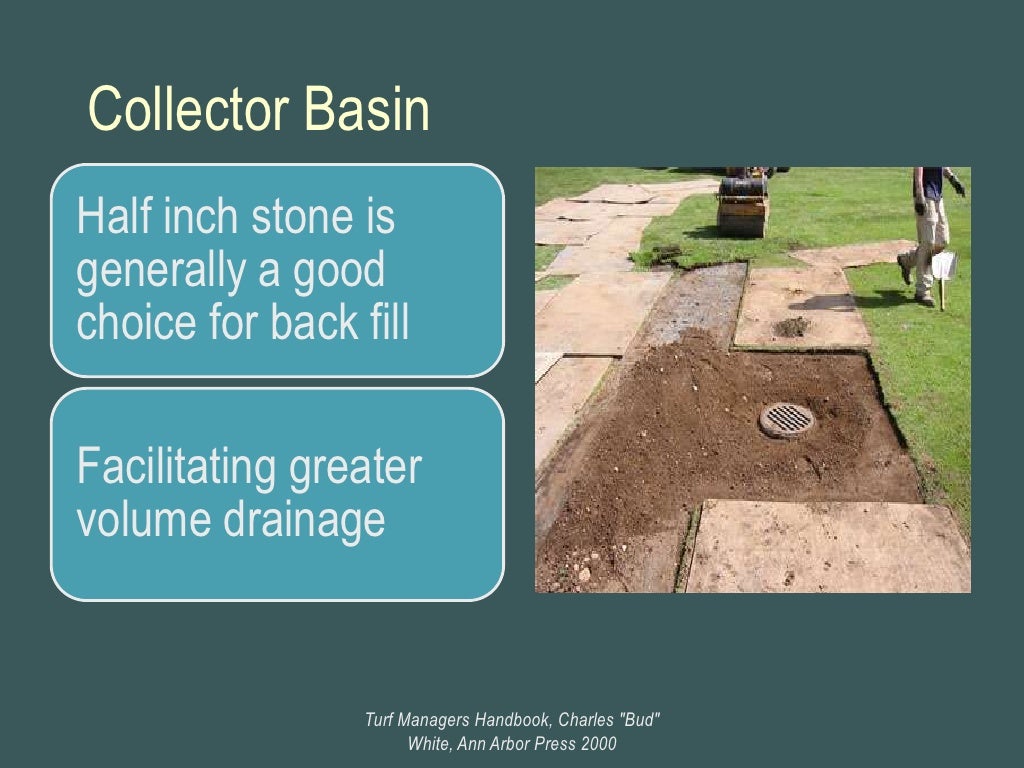 Collector Basin

Half inch stone is generally a good choice for back fill

Facilitating greater volume drainage

Turf Managers Handbook, Charles "Bud" White, Ann Arbor Press 2000